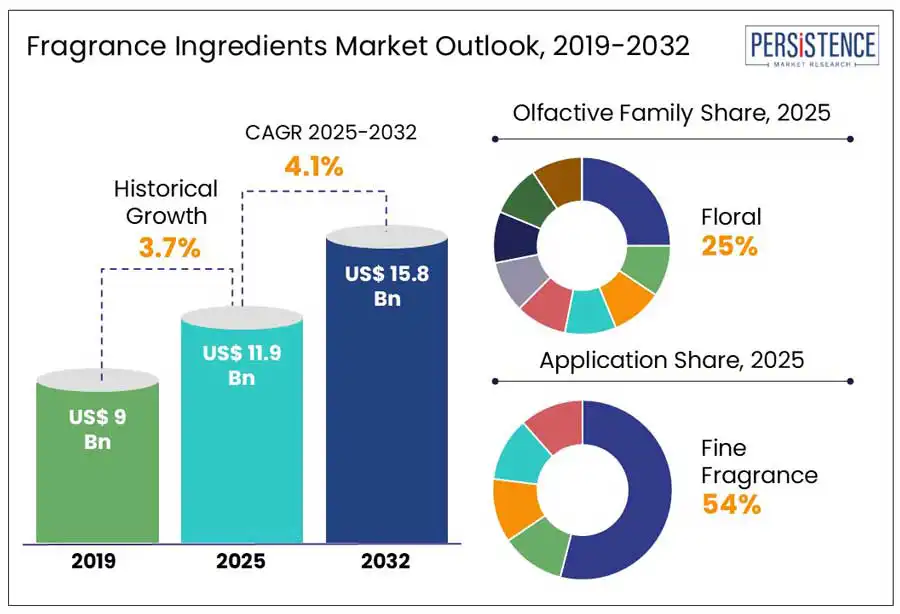 Fragrance Ingredients Market Outlook, 2019-2032

PERSISTENCE
MARKET RESEARCH

CAGR 2025-2032
4.1%

Historical Growth
3.7%

US$ 9 Bn

US$ 11.9 Bn

US$ 15.8 Bn

2019

2025

2032

Olfactive Family Share, 2025

Floral
25%

Application Share, 2025

Fine Fragrance
54%